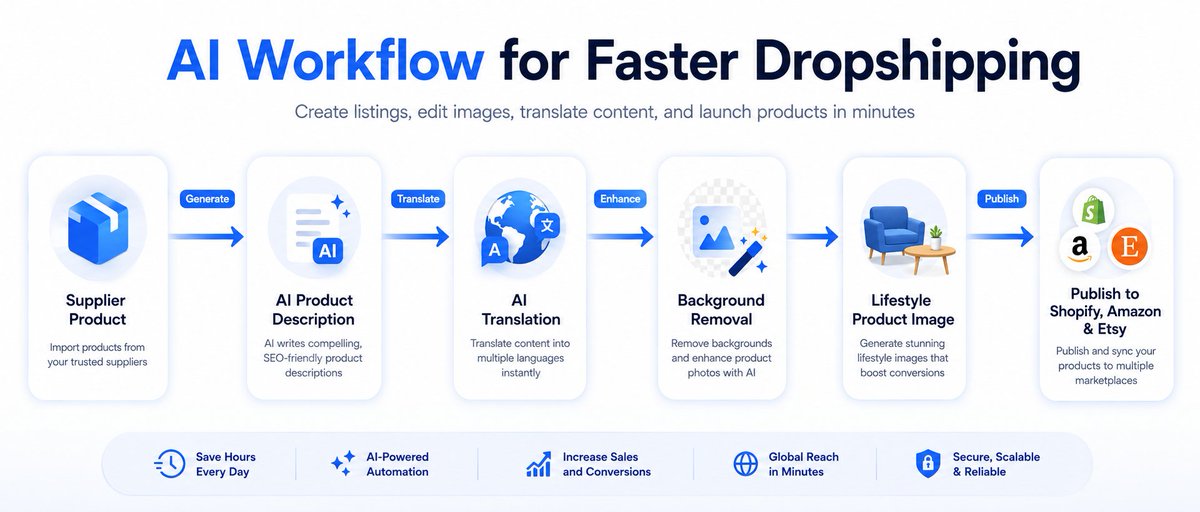 AI Workflow for Faster Dropshipping

Create listings, edit images, translate content, and launch products in minutes

Supplier Product

Import products from your trusted suppliers

Generate

AI

AI Product Description

AI writes compelling, SEO-friendly product descriptions

Translate

A 文

AI Translation

Translate content into multiple languages instantly

Enhance

Background Removal

Remove backgrounds and enhance product photos with AI

Lifestyle Product Image

Generate stunning lifestyle images that boost conversions

Publish

a E

Publish to Shopify, Amazon & Etsy

Publish and sync your products to multiple marketplaces

Save Hours Every Day

AI-Powered Automation

Increase Sales and Conversions

Global Reach in Minutes

Secure, Scalable & Reliable